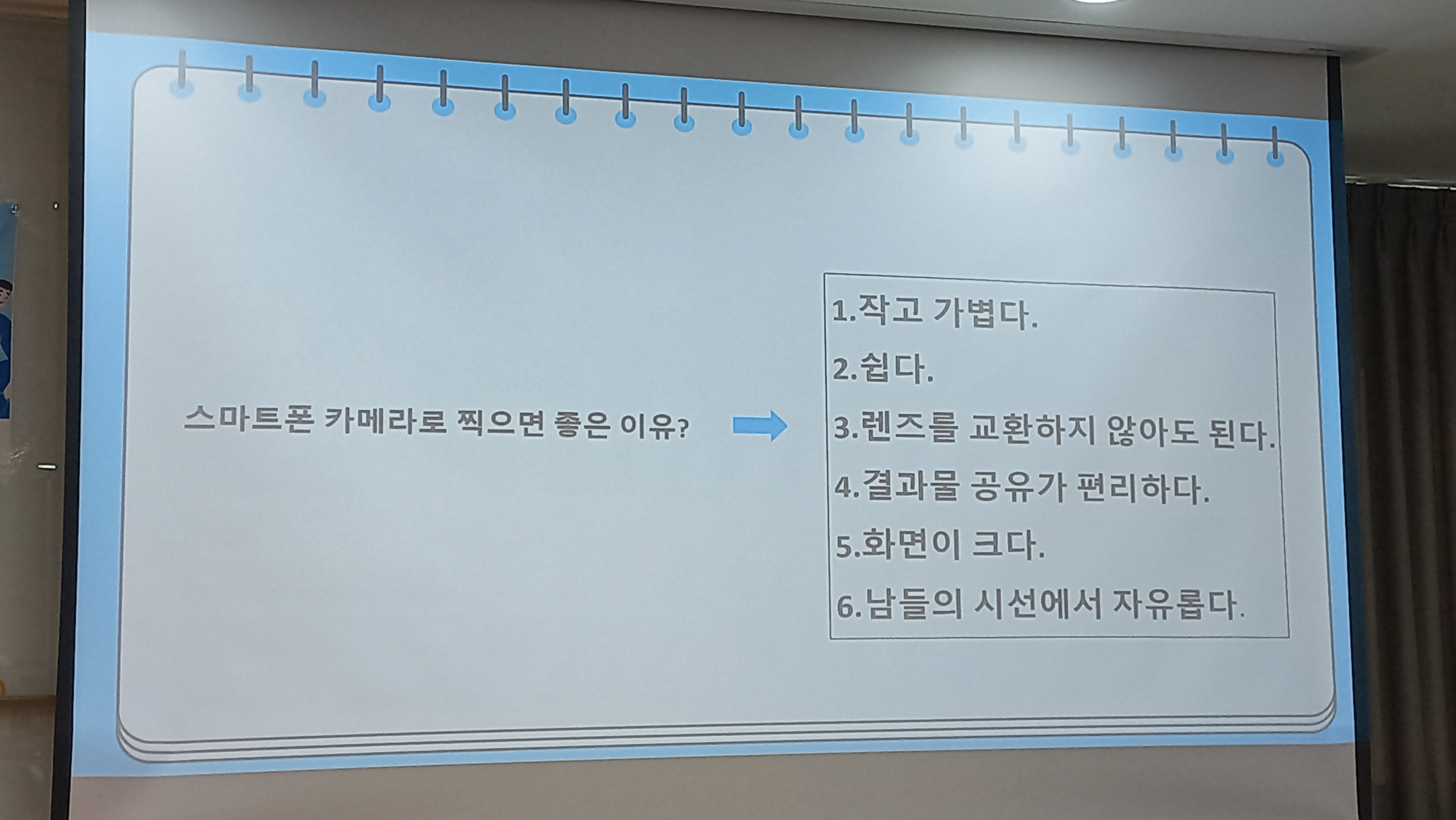 스마트폰 카메라로 찍으면 좋은 이유?

1.작고 가볍다.
2.쉽다.
3.렌즈를 교환하지 않아도 된다.
4.결과물 공유가 편리하다.
5.화면이 크다.
6.남들의 시선에서 자유롭다.